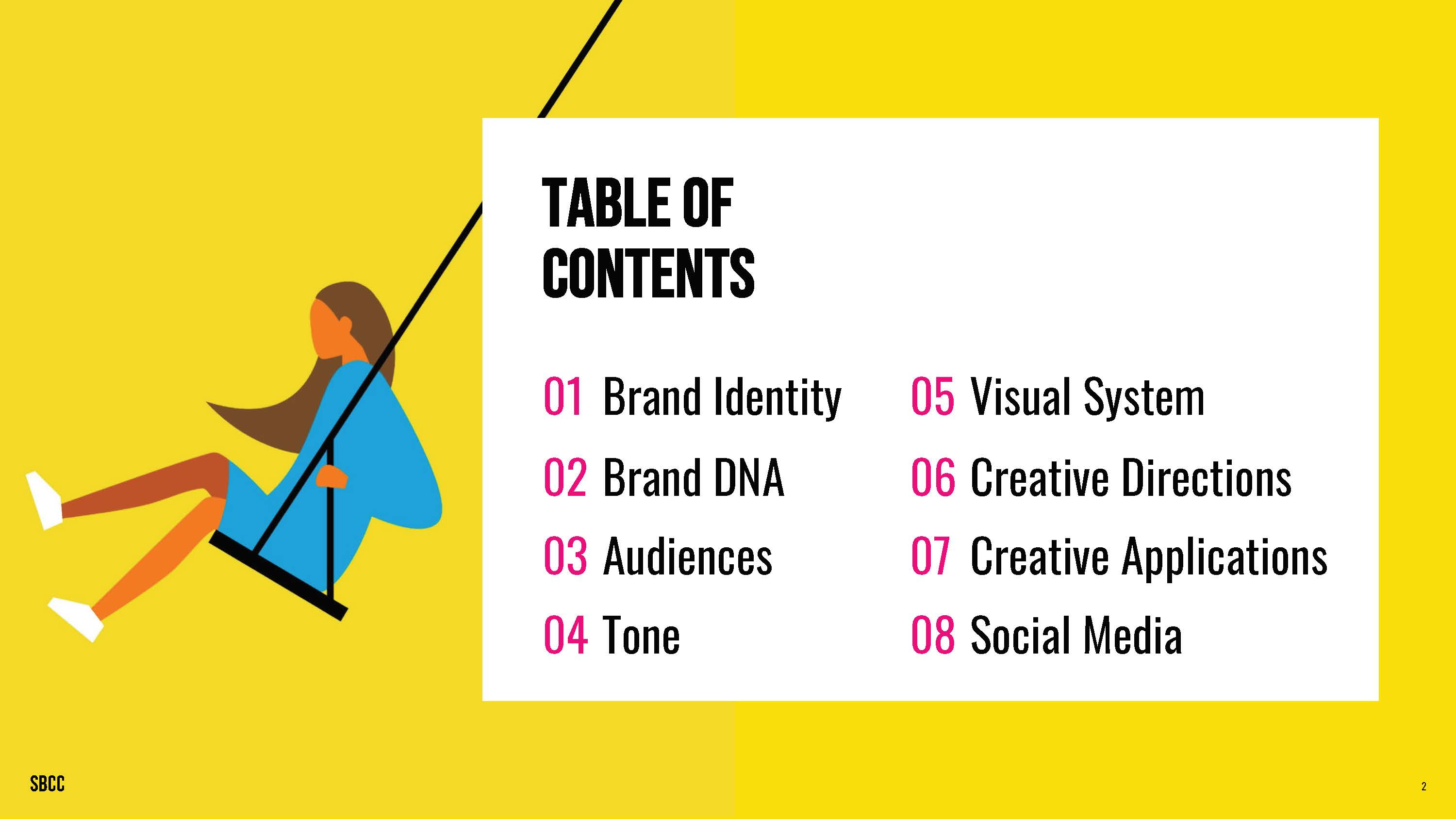 TABLE OF CONTENTS

01 Brand Identity
02 Brand DNA
03 Audiences
04 Tone

05 Visual System
06 Creative Directions
07 Creative Applications
08 Social Media

SBCC

2